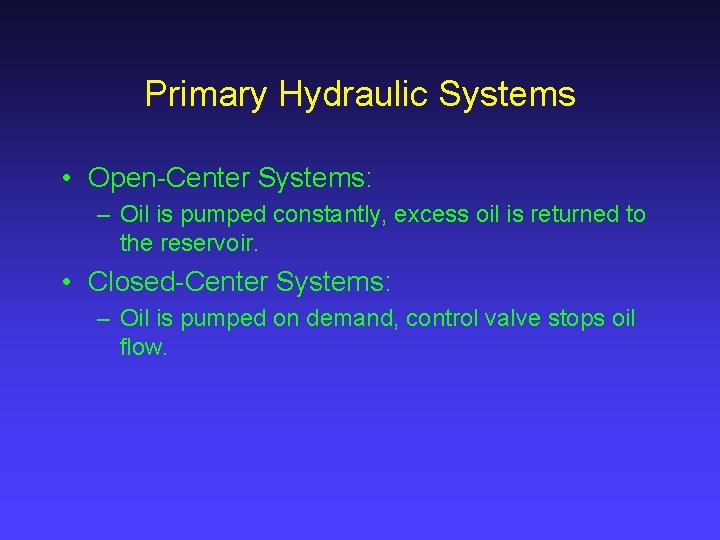 Primary Hydraulic Systems

• Open-Center Systems:
– Oil is pumped constantly, excess oil is returned to the reservoir.

• Closed-Center Systems:
– Oil is pumped on demand, control valve stops oil flow.